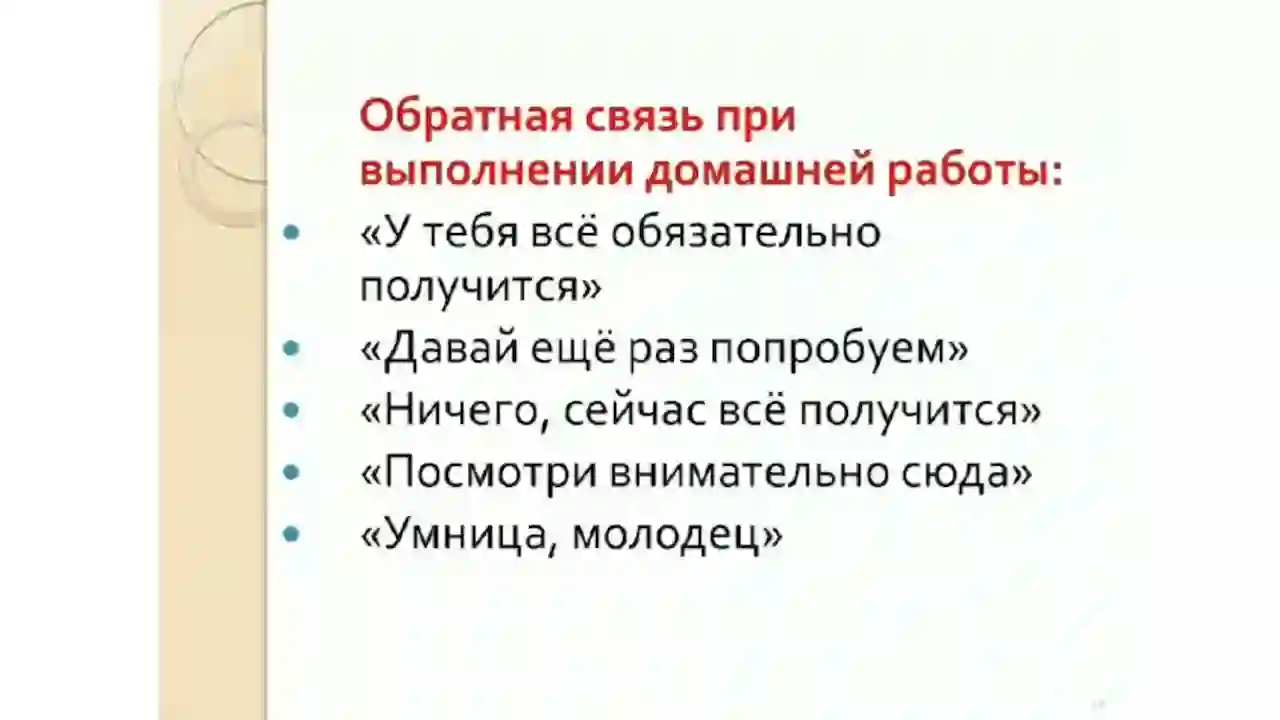 Обратная связь при выполнении домашней работы:

- «У тебя всё обязательно получится»
- «Давай ещё раз попробуем»
- «Ничего, сейчас всё получится»
- «Посмотри внимательно сюда»
- «Умница, молодец»